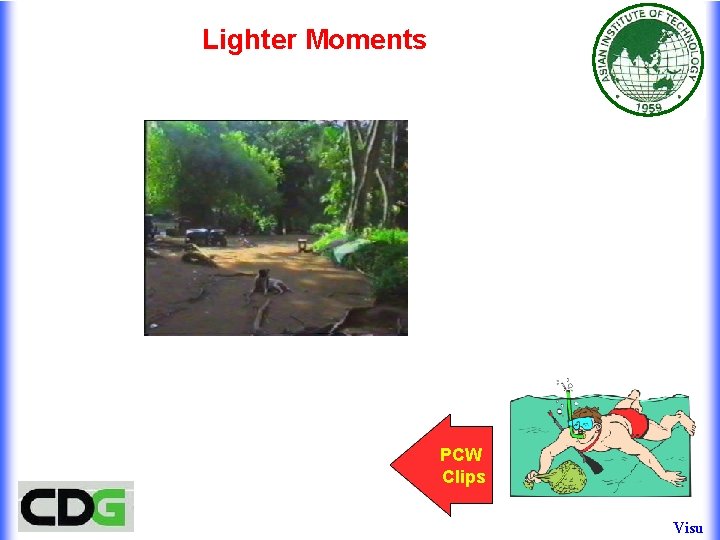 Lighter Moments

ASIAN INSTITUTE OF TECHNOLOGY
1959

PCW Clips

CDG

Visu